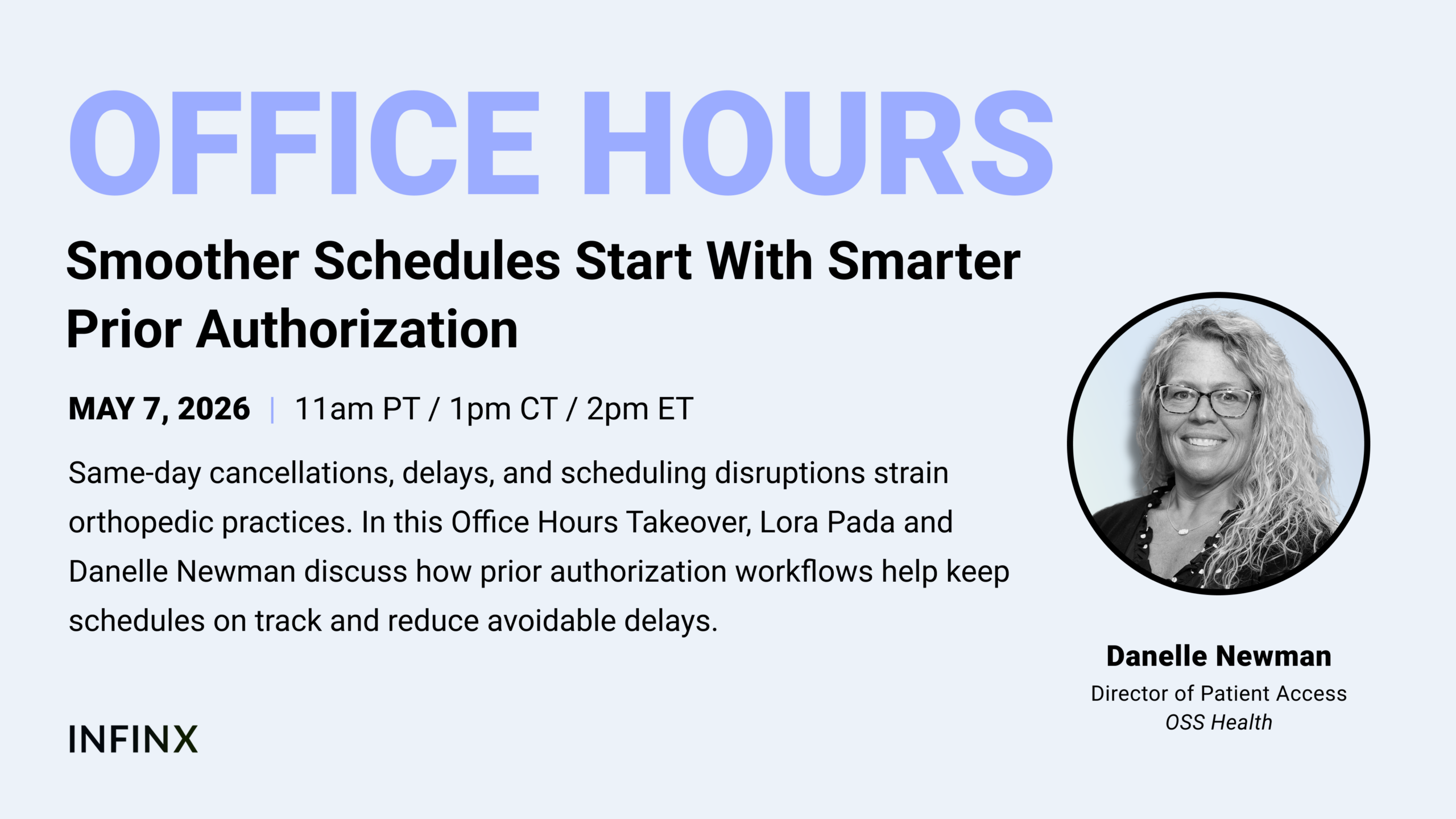 OFFICE HOURS

Smoother Schedules Start With Smarter Prior Authorization

MAY 7, 2026 | 11am PT / 1pm CT / 2pm ET

Same-day cancellations, delays, and scheduling disruptions strain orthopedic practices. In this Office Hours Takeover, Lora Pada and Danelle Newman discuss how prior authorization workflows help keep schedules on track and reduce avoidable delays.

INFINX

Danelle Newman
Director of Patient Access
OSS Health